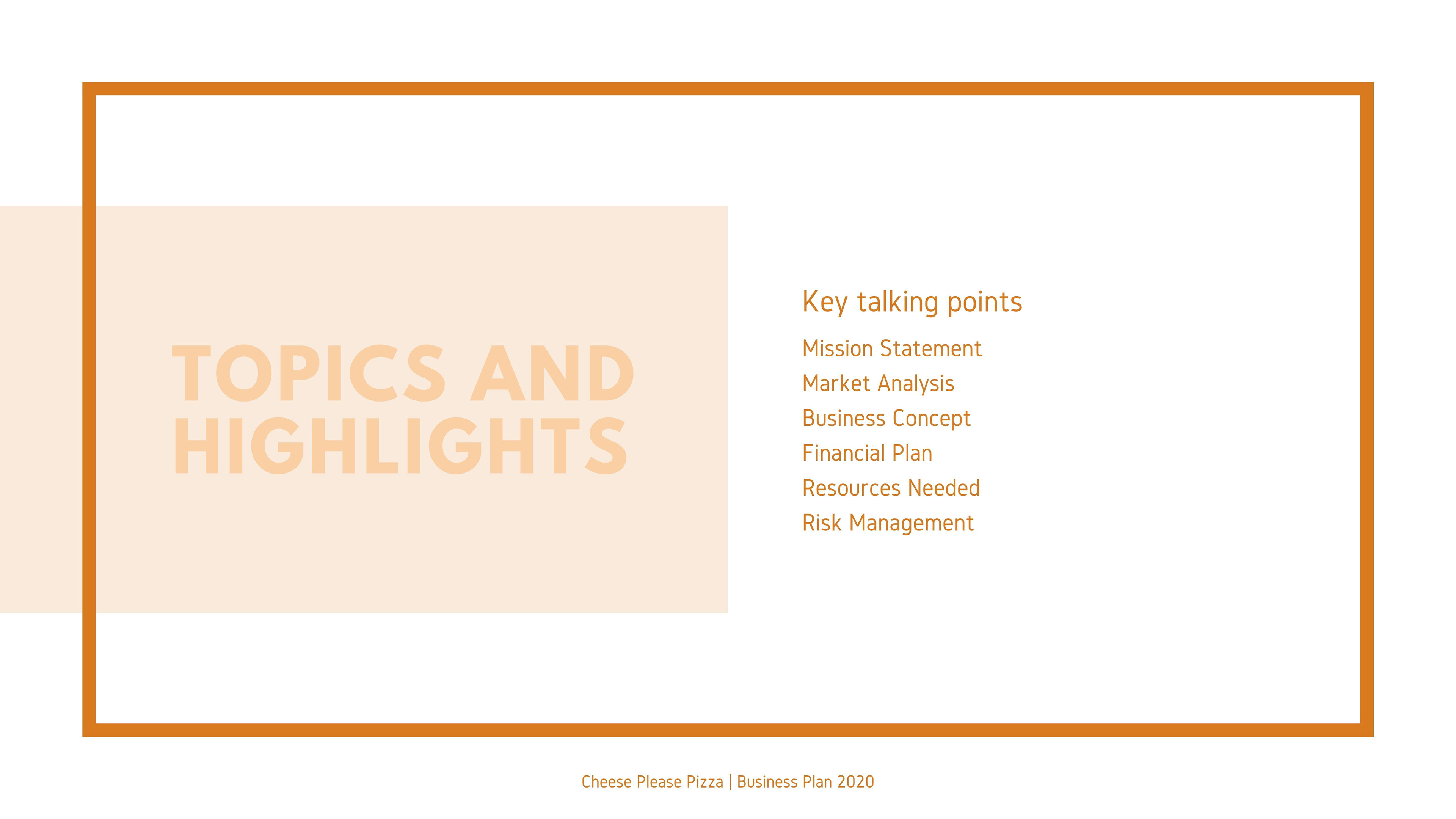 TOPICS AND HIGHLIGHTS

Key talking points

Mission Statement
Market Analysis
Business Concept
Financial Plan
Resources Needed
Risk Management

Cheese Please Pizza | Business Plan 2020